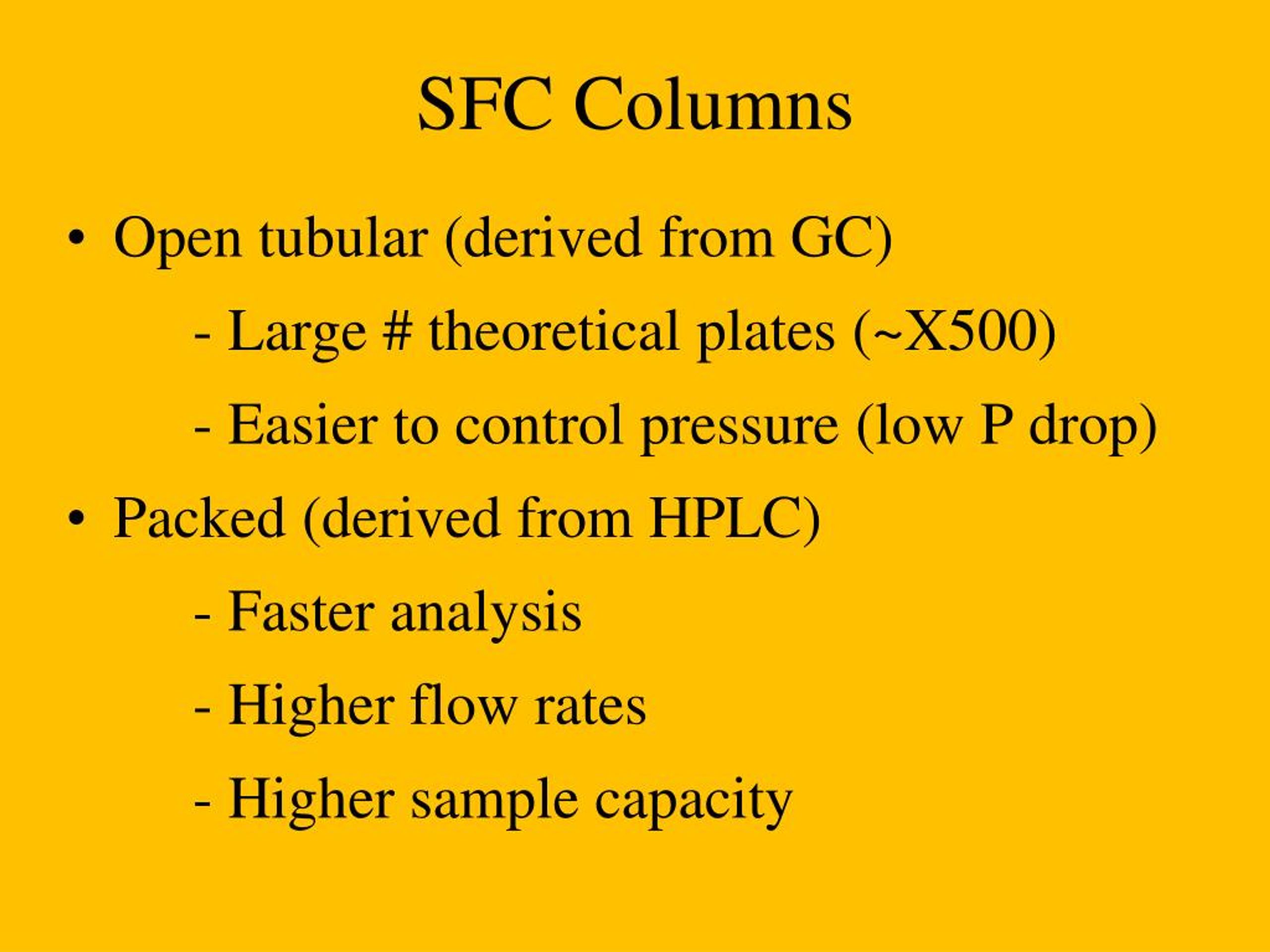 SFC Columns

• Open tubular (derived from GC)

- Large # theoretical plates (~X500)

- Easier to control pressure (low P drop)

• Packed (derived from HPLC)

- Faster analysis

- Higher flow rates

- Higher sample capacity